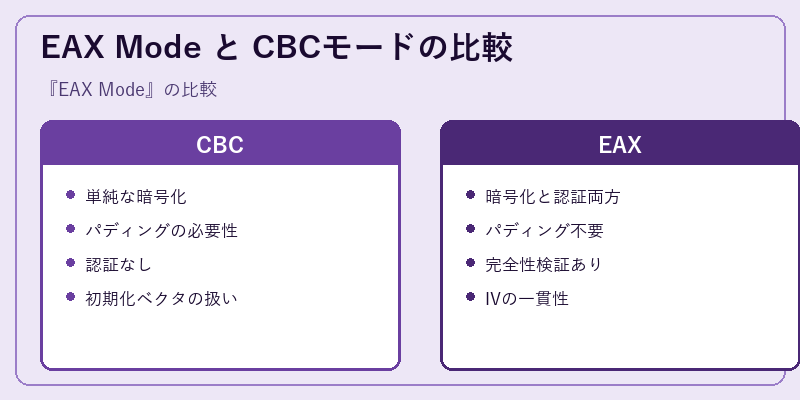 EAX Mode と CBCモードの比較

『EAX Mode』の比較

CBC

- 単純な暗号化
- パディングの必要性
- 認証なし
- 初期化ベクタの扱い

EAX

- 暗号化と認証両方
- パディング不要
- 完全性検証あり
- IVの一貫性